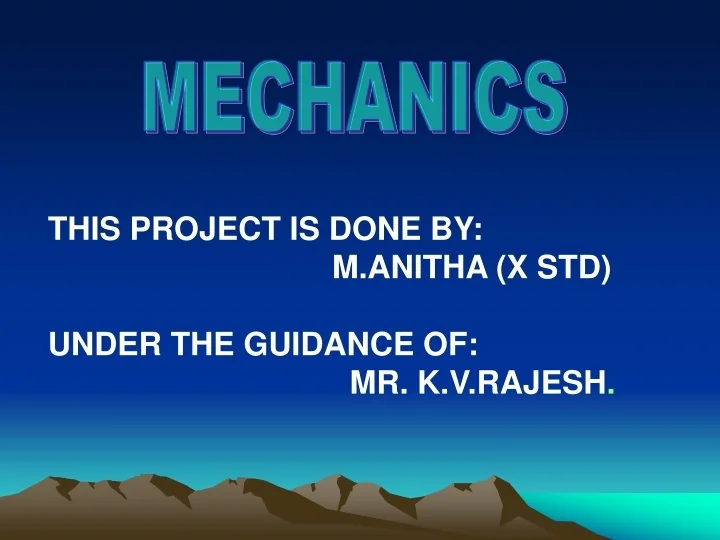 MECHANICS

THIS PROJECT IS DONE BY:
M.ANITHA (X STD)

UNDER THE GUIDANCE OF:
MR. K.V.RAJESH.